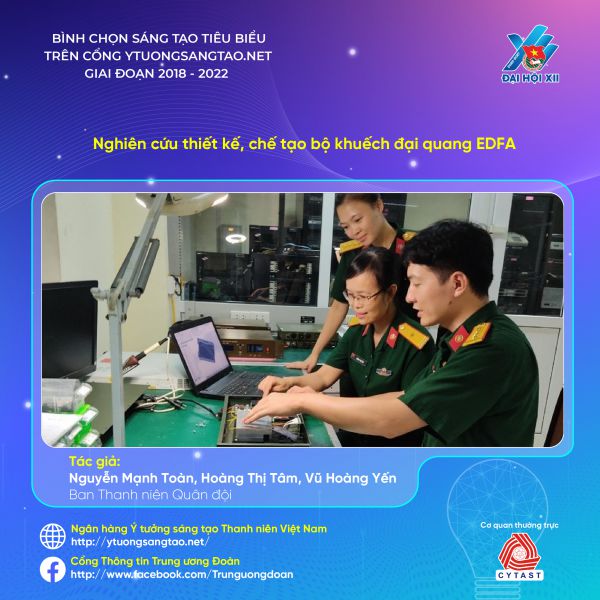 BÌNH CHỌN SÁNG TẠO TIÊU BIỂU
TRÊN CỔNG YTUONGSANGTAO.NET
GIAI ĐOẠN 2018 - 2022

ĐẠI HỘI XII

Nghiên cứu thiết kế, chế tạo bộ khuếch đại quang EDFA

Tác giả:
Nguyễn Mạnh Toàn, Hoàng Thị Tâm, Vũ Hoàng Yến
Ban Thanh niên Quân đội

Ngân hàng Ý tưởng sáng tạo Thanh niên Việt Nam
http://ytuongsangtao.net/

Cổng Thông tin Trung ương Đoàn
http://www.facebook.com/Trunguongdoan

Cơ quan thường trực
CYTAST